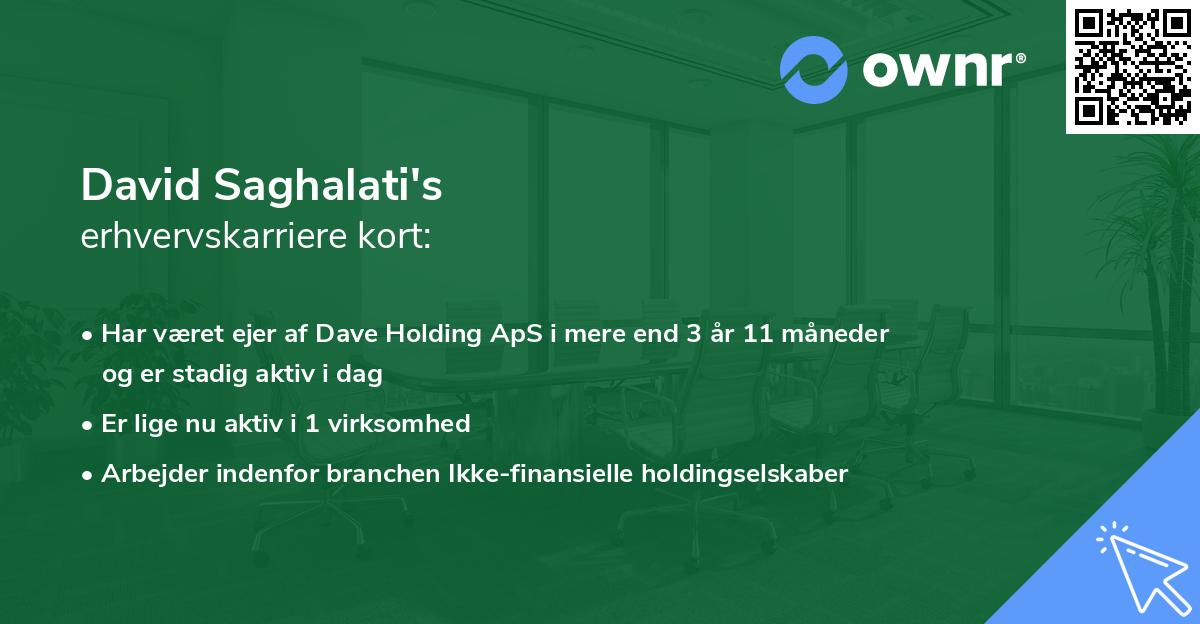 ownr®

David Saghalati's
erhvervskarriere kort:

• Har været ejer af Dave Holding ApS i mere end 3 år 11 måneder og er stadig aktiv i dag
• Er lige nu aktiv i 1 virksomhed
• Arbejder indenfor branchen Ikke-finansielle holdingselskaber